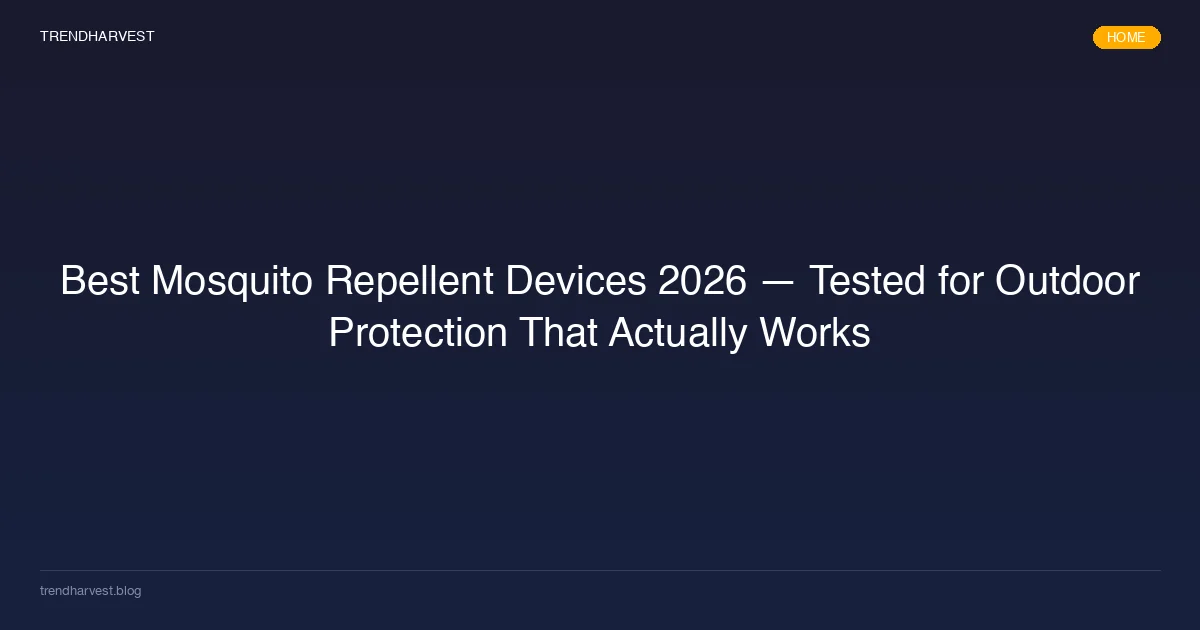 TRENDHARVEST

HOME

Best Mosquito Repellent Devices 2026 — Tested for Outdoor Protection That Actually Works

trendharvest.blog